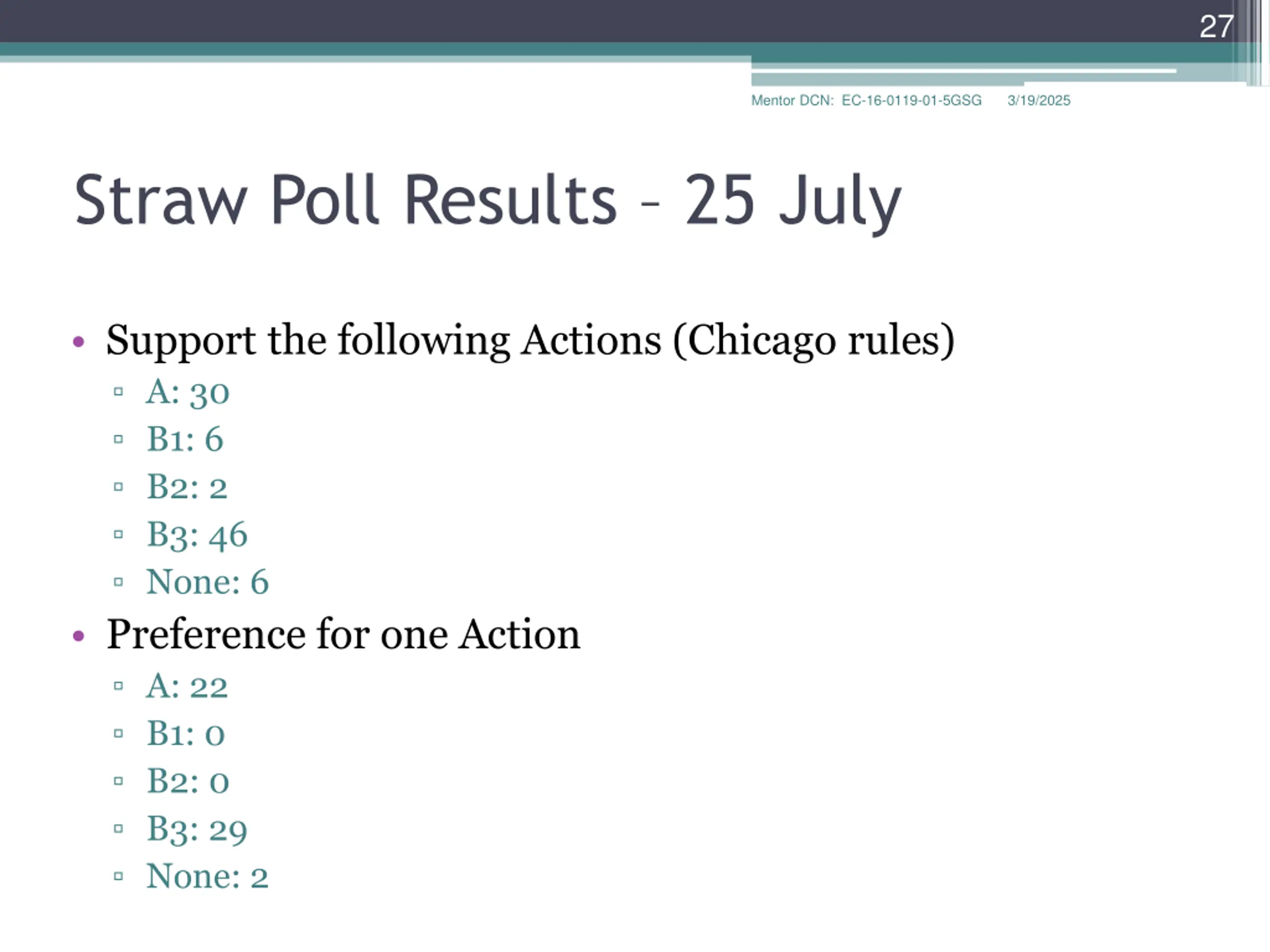 27

Mentor DCN: EC-16-0119-01-5GSG 3/19/2025

Straw Poll Results – 25 July

• Support the following Actions (Chicago rules)
▫ A: 30
▫ B1: 6
▫ B2: 2
▫ B3: 46
▫ None: 6
• Preference for one Action
▫ A: 22
▫ B1: 0
▫ B2: 0
▫ B3: 29
▫ None: 2